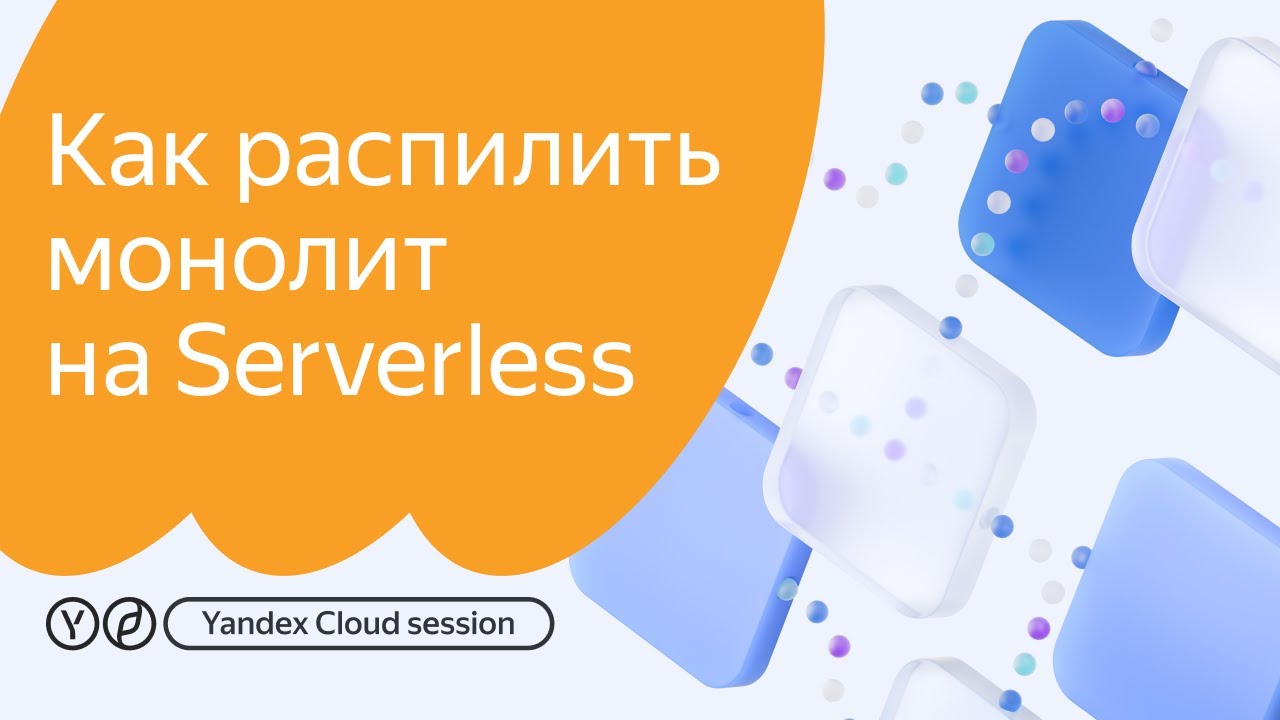 Как распилить монолит на Serverless

Yandex Cloud session